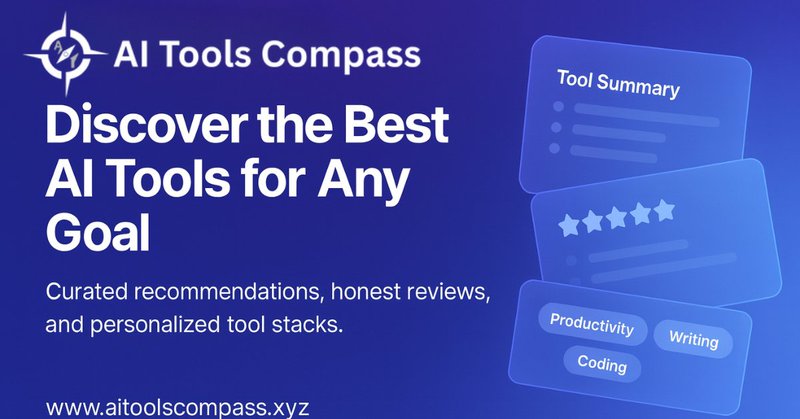 AI Tools Compass

Discover the Best AI Tools for Any Goal

Curated recommendations, honest reviews, and personalized tool stacks.

www.aitoolscompass.xyz

Tool Summary

Productivity

Writing

Coding